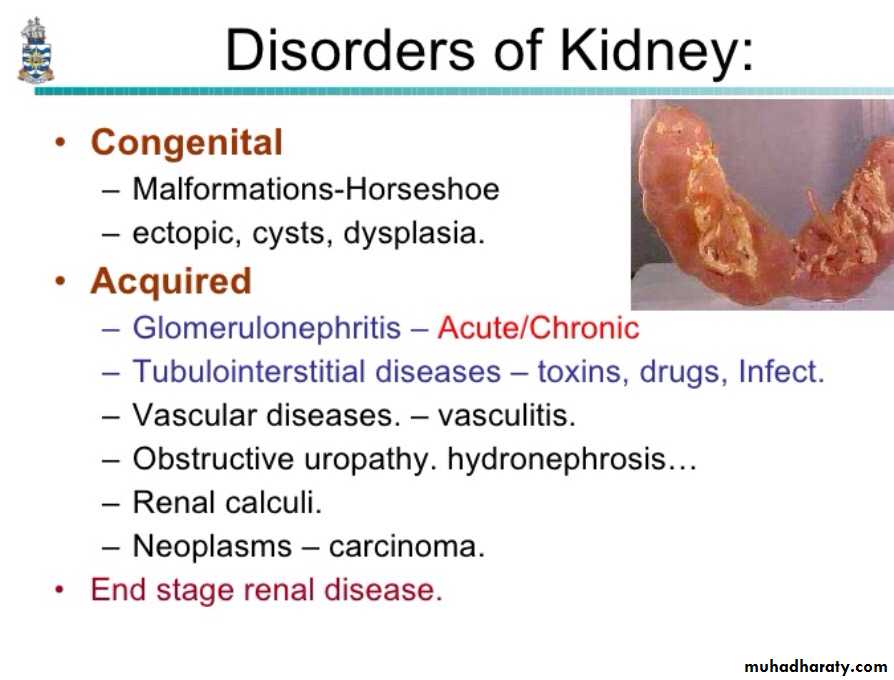 Disorders of Kidney:

• Congenital
– Malformations-Horseshoe
– ectopic, cysts, dysplasia.
• Acquired
– Glomerulonephritis – Acute/Chronic
– Tubulointerstitial diseases – toxins, drugs, Infect.
– Vascular diseases. – vasculitis.
– Obstructive uropathy. hydronephrosis…
– Renal calculi.
– Neoplasms – carcinoma.
• End stage renal disease.

muhadharaty.com